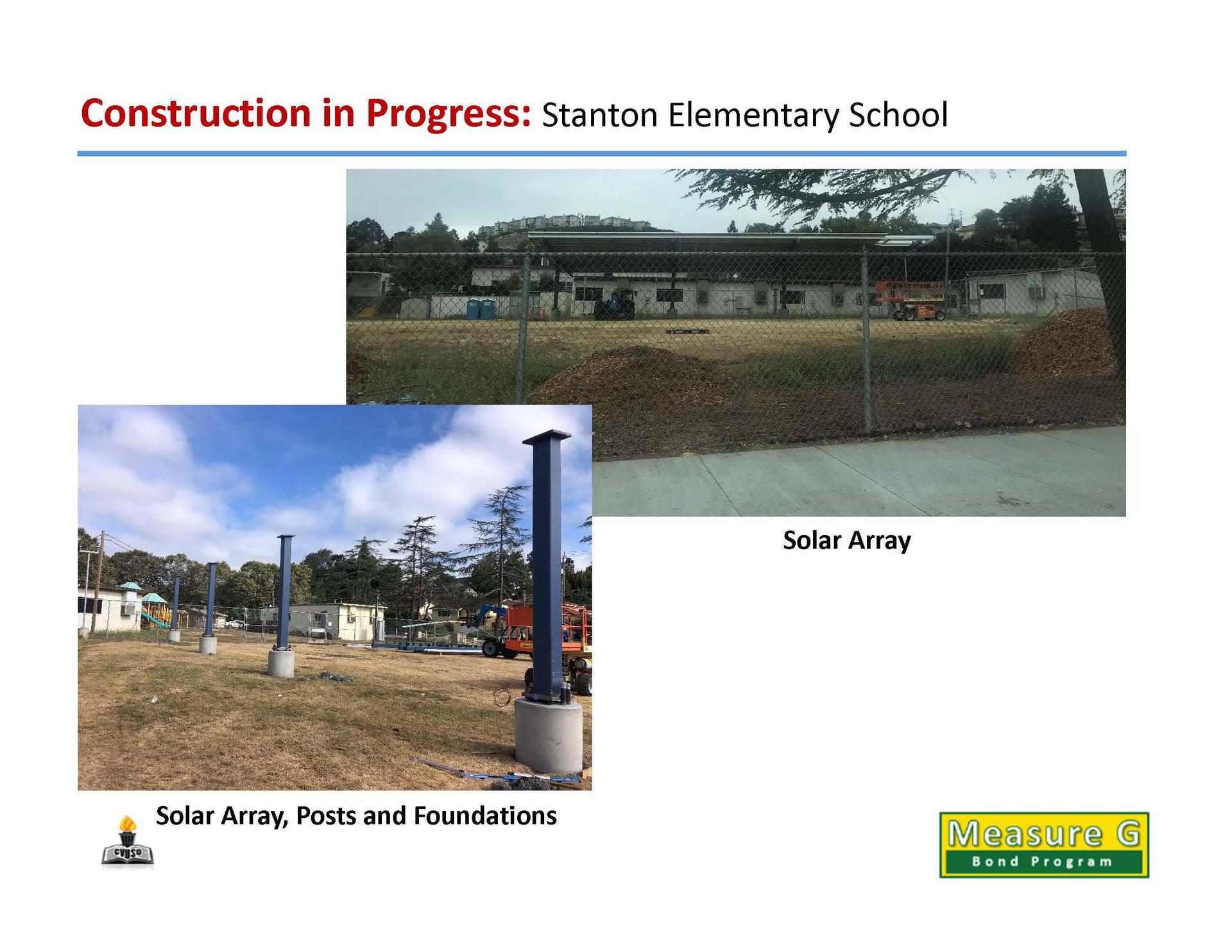 Construction in Progress: Stanton Elementary School

Solar Array

Solar Array, Posts and Foundations

CVUSD

Measure G
Bond Program